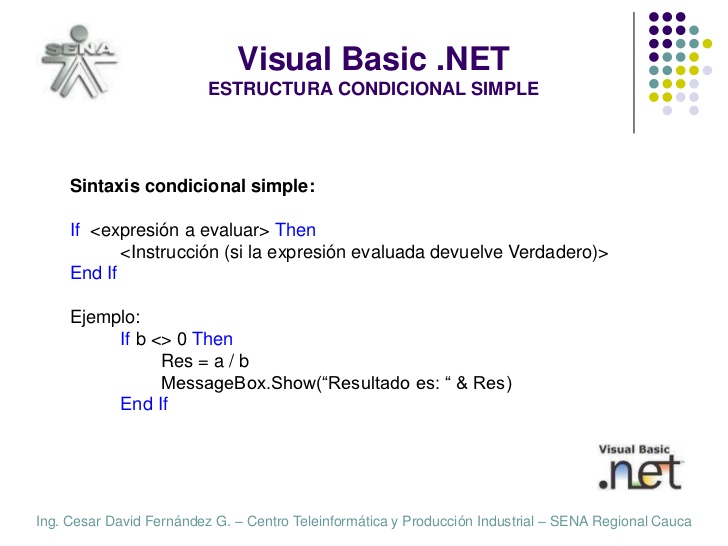 SENA

Visual Basic .NET
ESTRUCTURA CONDICIONAL SIMPLE

Sintaxis condicional simple:

If <expresión a evaluar> Then
<Instrucción (si la expresión evaluada devuelve Verdadero)>
End If

Ejemplo:
If b <> 0 Then
Res = a / b
MessageBox.Show(“Resultado es: “ & Res)
End If

Visual Basic
.net

Ing. Cesar David Fernández G. – Centro Teleinformática y Producción Industrial – SENA Regional Cauca